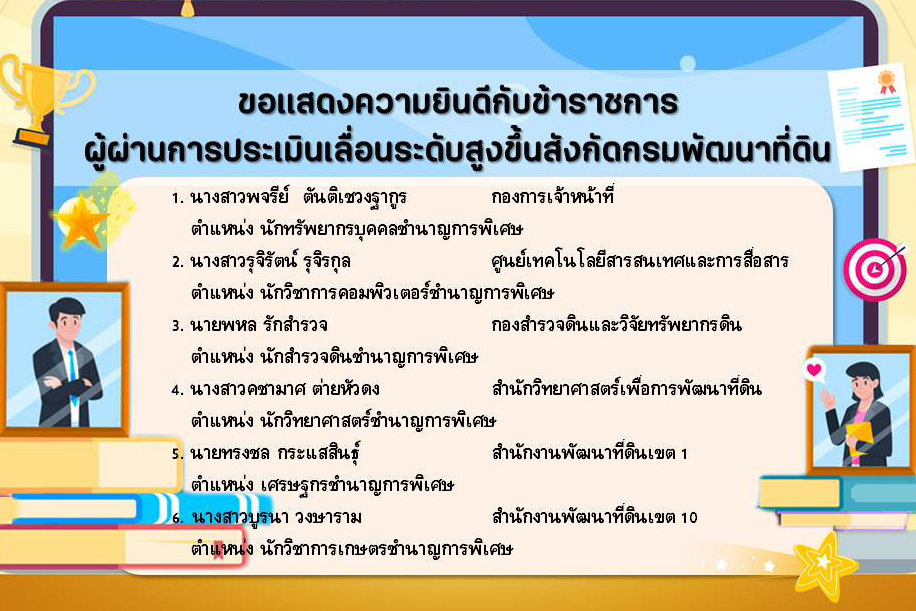 ขอแสดงความยินดีกับข้าราชการ
ผู้ผ่านการประเมินเลื่อนระดับสูงขึ้นสังกัดกรมพัฒนาที่ดิน

1. นางสาวพจรีย์ ตันติเชวงฐากูร กองการเจ้าหน้าที่
ตำแหน่ง นักทรัพยากรบุคคลชำนาญการพิเศษ

2. นางสาวรุจิรัตน์ รุจิรกุล ศูนย์เทคโนโลยีสารสนเทศและการสื่อสาร
ตำแหน่ง นักวิชาการคอมพิวเตอร์ชำนาญการพิเศษ

3. นายพหล รักสำรวจ กองสำรวจดินและวิจัยทรัพยากรดิน
ตำแหน่ง นักสำรวจดินชำนาญการพิเศษ

4. นางสาวคชามาศ ต่ายหัวดง สำนักวิทยาศาสตร์เพื่อการพัฒนาที่ดิน
ตำแหน่ง นักวิทยาศาสตร์ชำนาญการพิเศษ

5. นายทรงชล กระแสสินธุ์ สำนักงานพัฒนาที่ดินเขต 1
ตำแหน่ง เศรษฐกรชำนาญการพิเศษ

6. นางสาวบูรนา วงษาราม สำนักงานพัฒนาที่ดินเขต 10
ตำแหน่ง นักวิชาการเกษตรชำนาญการพิเศษ